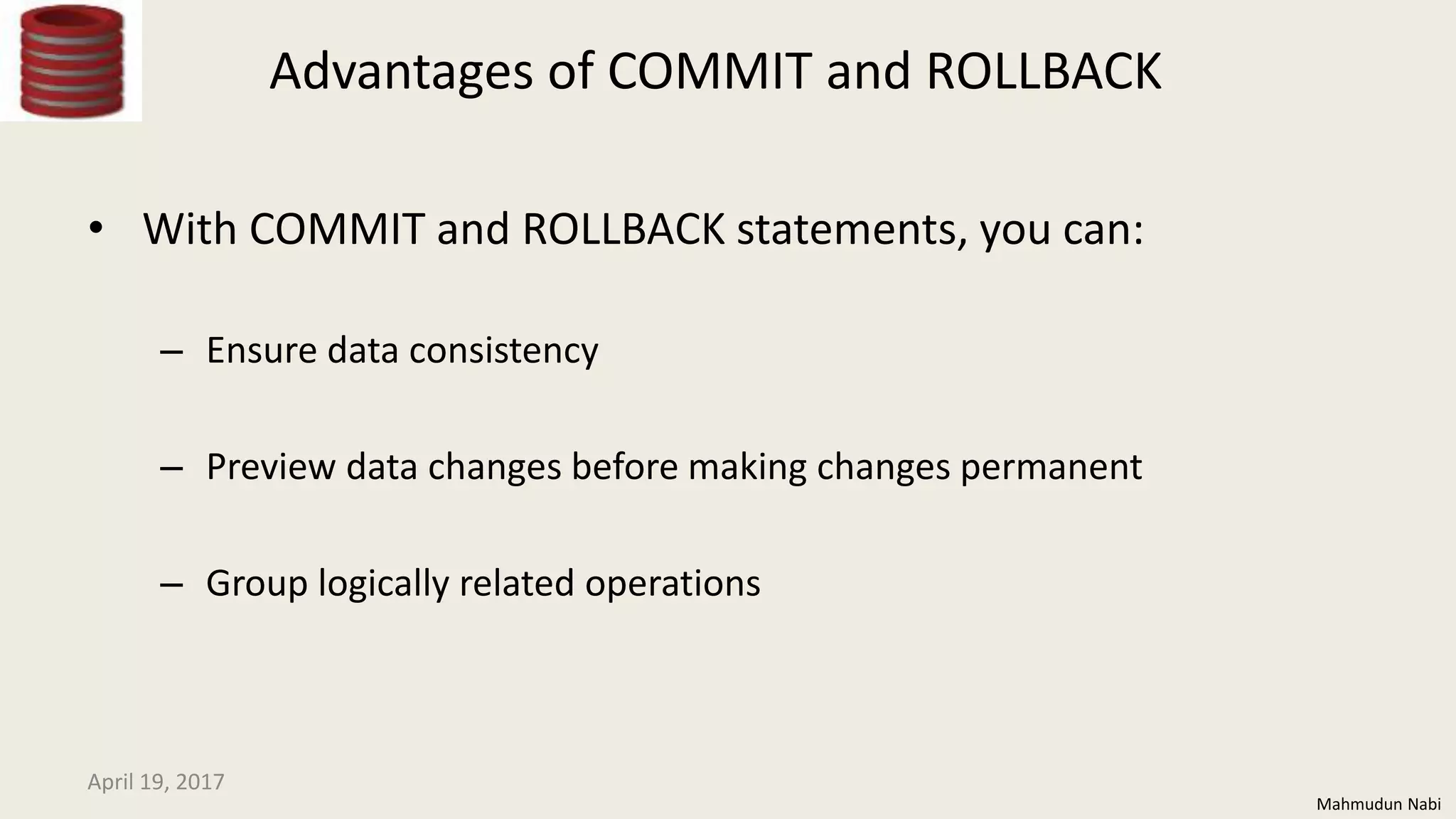 Advantages of COMMIT and ROLLBACK

• With COMMIT and ROLLBACK statements, you can:

– Ensure data consistency

– Preview data changes before making changes permanent

– Group logically related operations

April 19, 2017

Mahmudun Nabi